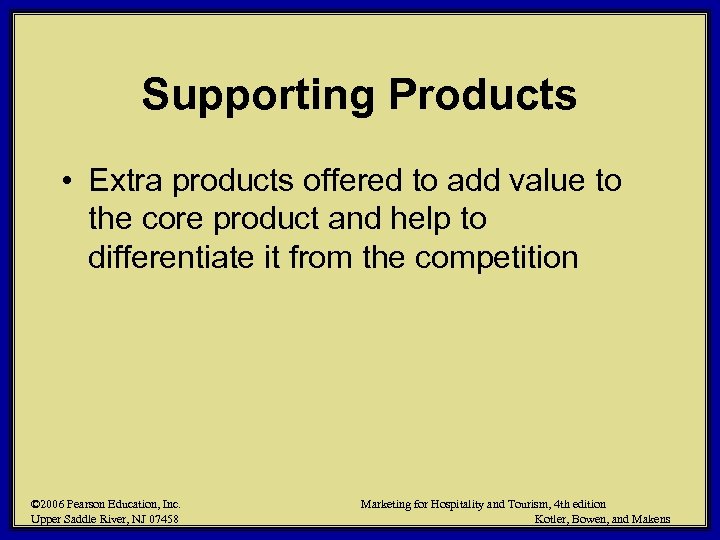 Supporting Products

• Extra products offered to add value to the core product and help to differentiate it from the competition

©2006 Pearson Education, Inc.
Upper Saddle River, NJ 07458

Marketing for Hospitality and Tourism, 4th edition
Kotler, Bowen, and Makens